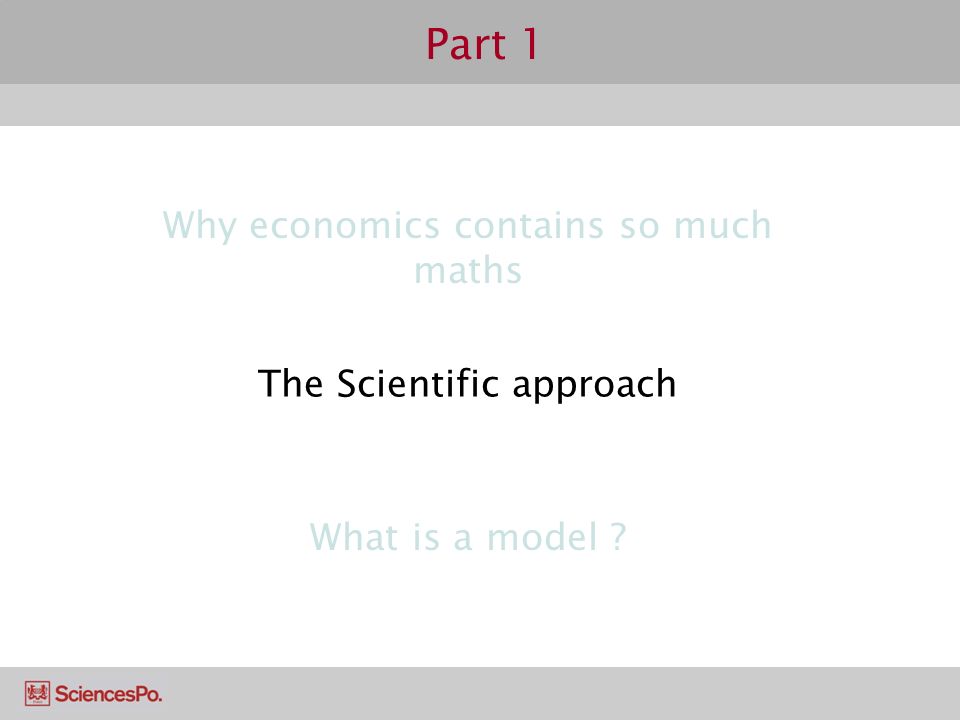 Part 1

Why economics contains so much maths

The Scientific approach

What is a model ?

SciencesPo.